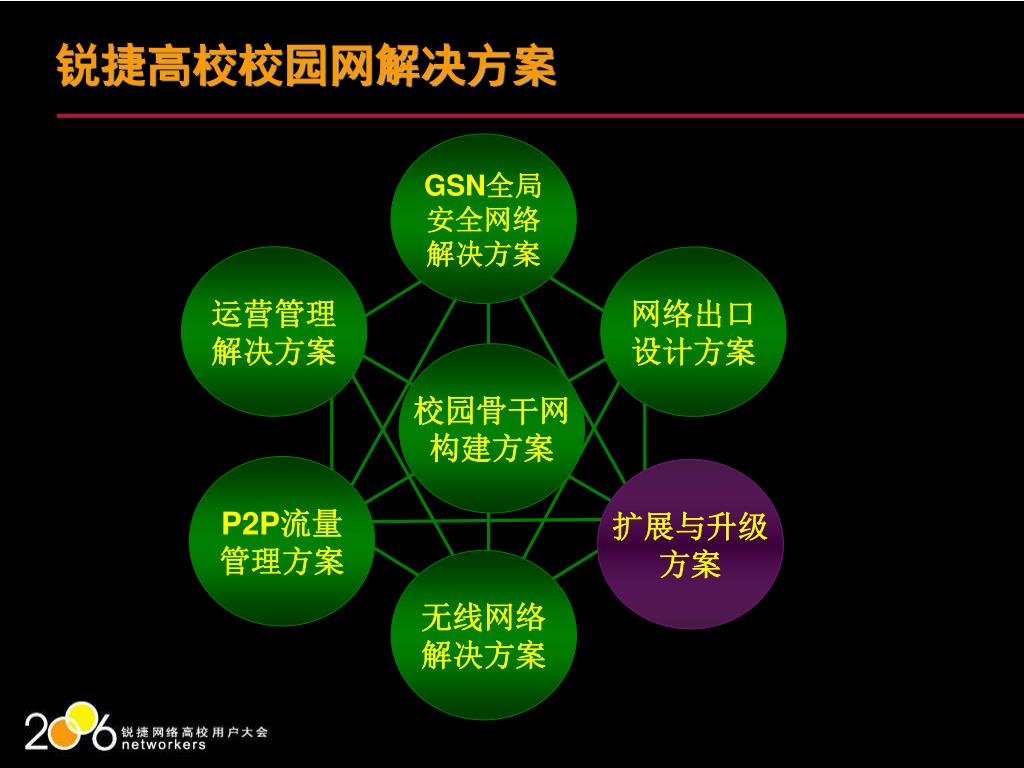 锐捷高校校园网解决方案

GSN全局安全网络解决方案

运营管理解决方案

网络出口设计方案

校园骨干网构建方案

P2P流量管理方案

扩展与升级方案

无线网络解决方案

2006 锐捷网络高校用户大会 networkers